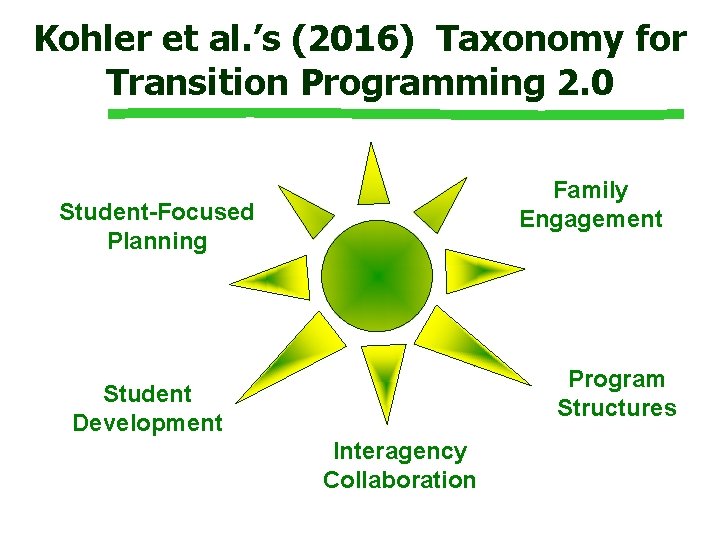 Kohler et al.'s (2016) Taxonomy for Transition Programming 2.0

Student-Focused Planning

Family Engagement

Student Development

Program Structures

Interagency Collaboration